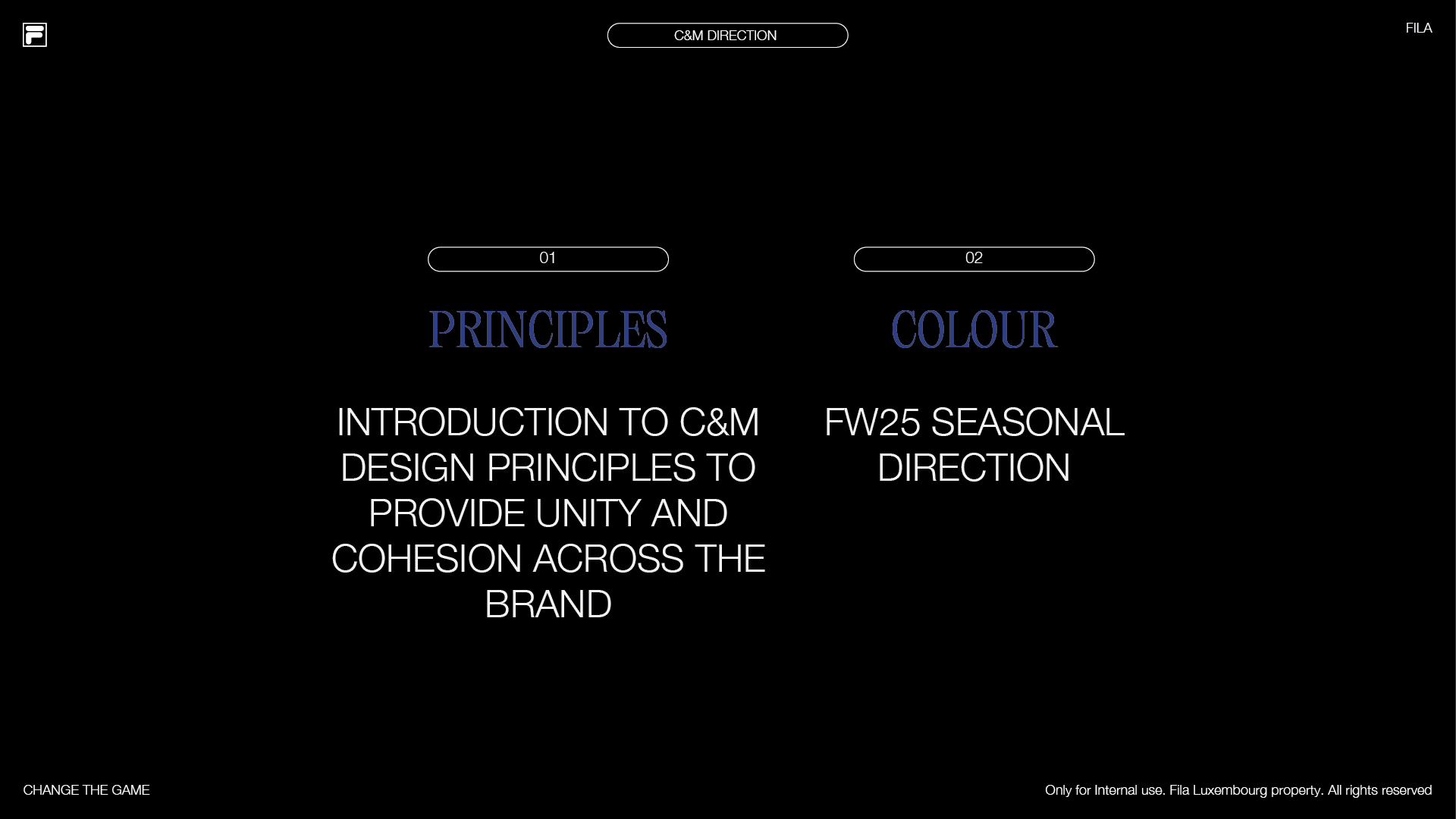 C&M DIRECTION

FILA

01

PRINCIPLES

INTRODUCTION TO C&M DESIGN PRINCIPLES TO PROVIDE UNITY AND COHESION ACROSS THE BRAND

02

COLOUR

FW25 SEASONAL DIRECTION

CHANGE THE GAME

Only for Internal use. Fila Luxembourg property. All rights reserved